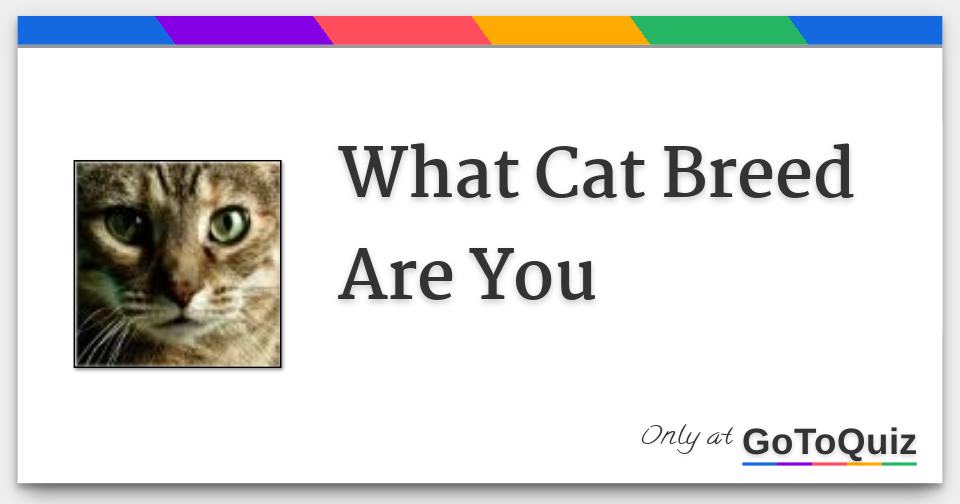 What Cat Breed Are You

Only at GoToQuiz